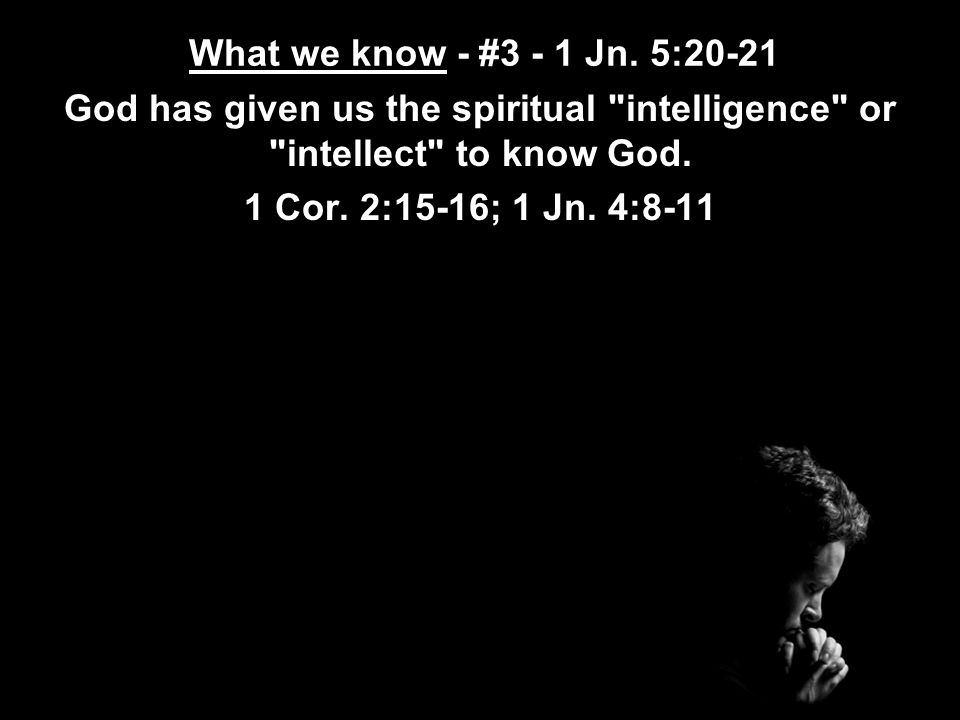 What we know - #3 - 1 Jn. 5:20-21

God has given us the spiritual "intelligence" or "intellect" to know God.

1 Cor. 2:15-16; 1 Jn. 4:8-11